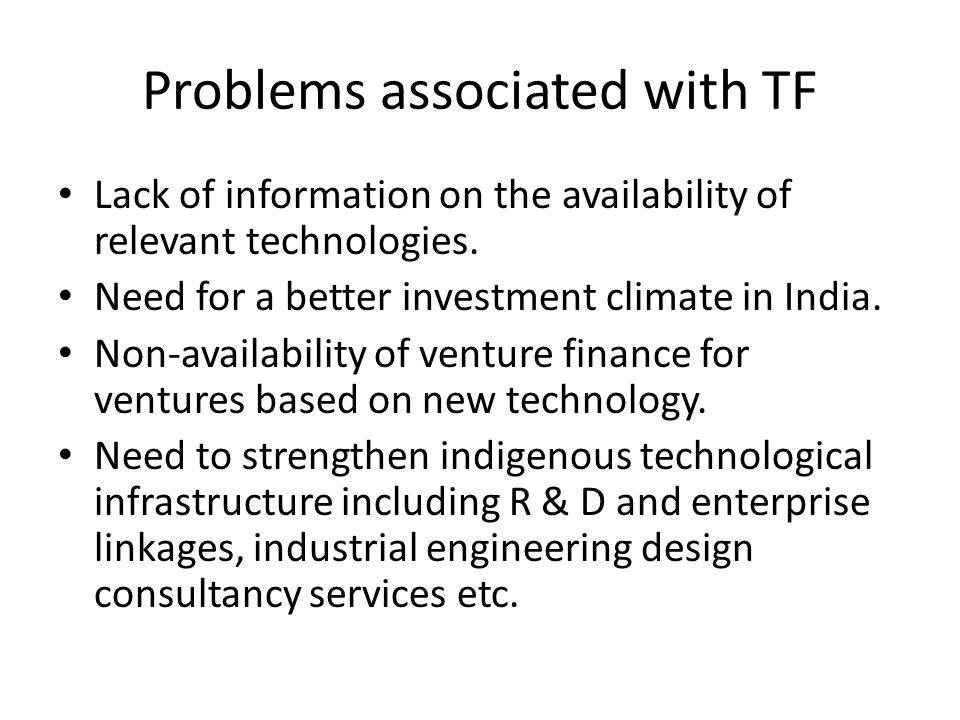 Problems associated with TF

• Lack of information on the availability of relevant technologies.
• Need for a better investment climate in India.
• Non-availability of venture finance for ventures based on new technology.
• Need to strengthen indigenous technological infrastructure including R & D and enterprise linkages, industrial engineering design consultancy services etc.